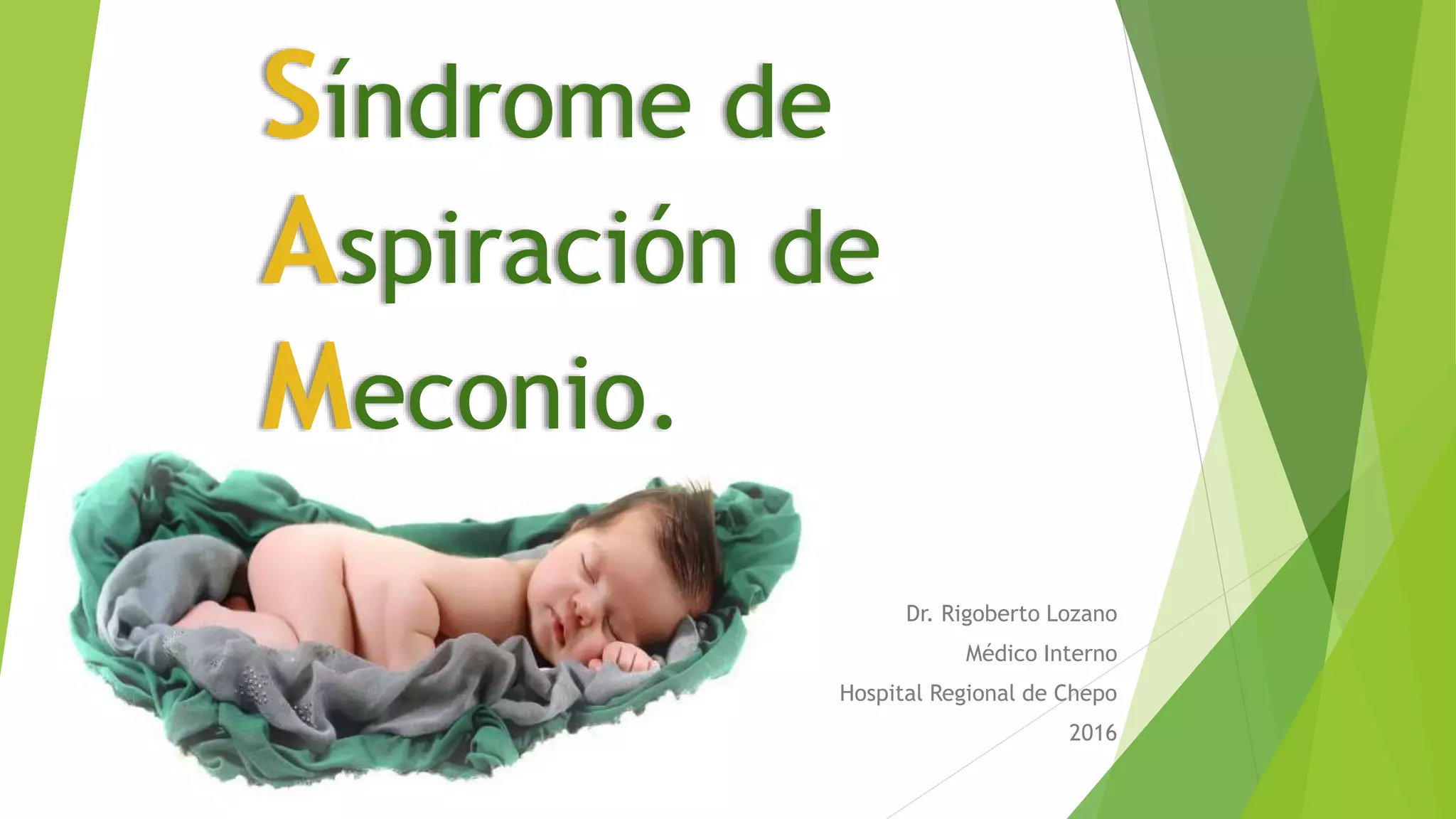 Síndrome de Aspiración de Meconio.

Dr. Rigoberto Lozano
Médico Interno
Hospital Regional de Chepo
2016